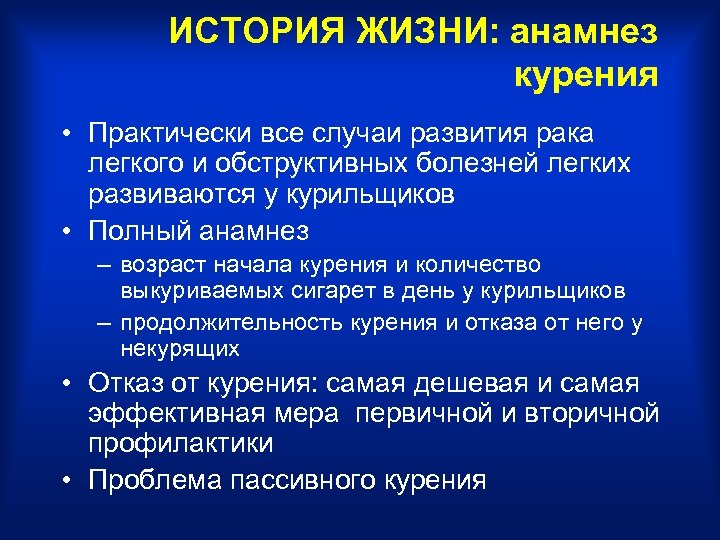 ИСТОРИЯ ЖИЗНИ: анамнез курения

• Практически все случаи развития рака легкого и обструктивных болезней легких развиваются у курильщиков
• Полный анамнез
– возраст начала курения и количество выкуриваемых сигарет в день у курильщиков
– продолжительность курения и отказа от него у некурящих
• Отказ от курения: самая дешевая и самая эффективная мера первичной и вторичной профилактики
• Проблема пассивного курения